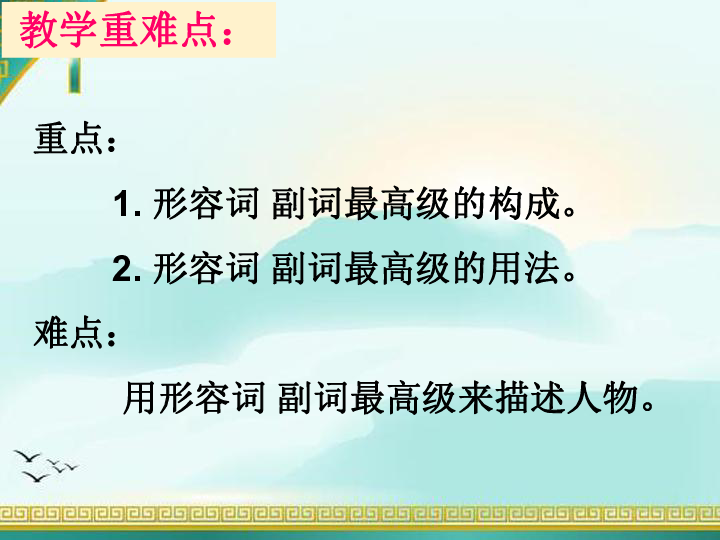 教学重难点：

重点：

1. 形容词 副词最高级的构成。

2. 形容词 副词最高级的用法。

难点：

用形容词 副词最高级来描述人物。